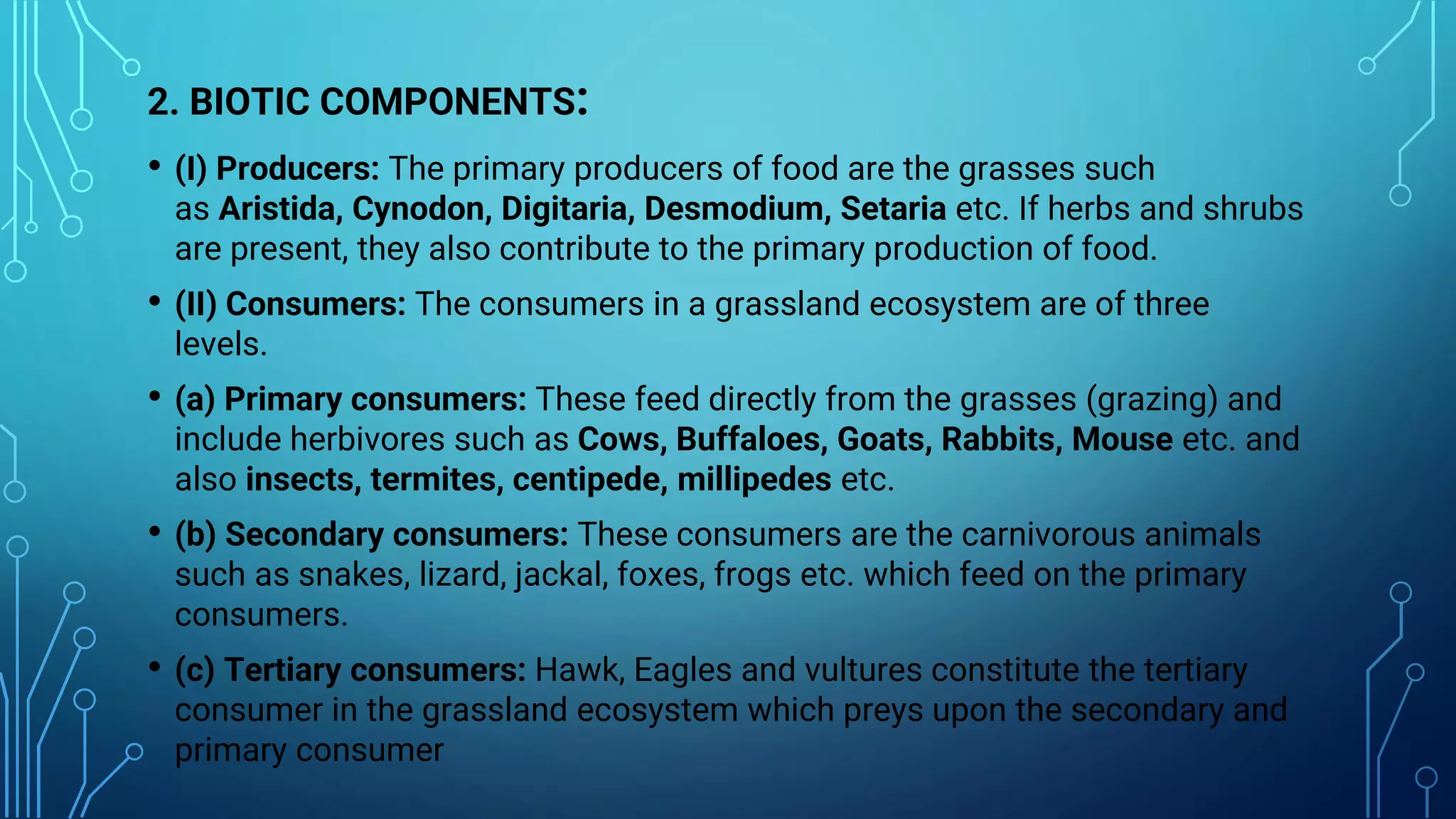 2. BIOTIC COMPONENTS:

• (I) Producers: The primary producers of food are the grasses such as Aristida, Cynodon, Digitaria, Desmodium, Setaria etc. If herbs and shrubs are present, they also contribute to the primary production of food.

• (II) Consumers: The consumers in a grassland ecosystem are of three levels.

• (a) Primary consumers: These feed directly from the grasses (grazing) and include herbivores such as Cows, Buffaloes, Goats, Rabbits, Mouse etc. and also insects, termites, centipede, millipedes etc.

• (b) Secondary consumers: These consumers are the carnivorous animals such as snakes, lizard, jackal, foxes, frogs etc. which feed on the primary consumers.

• (c) Tertiary consumers: Hawk, Eagles and vultures constitute the tertiary consumer in the grassland ecosystem which preys upon the secondary and primary consumer